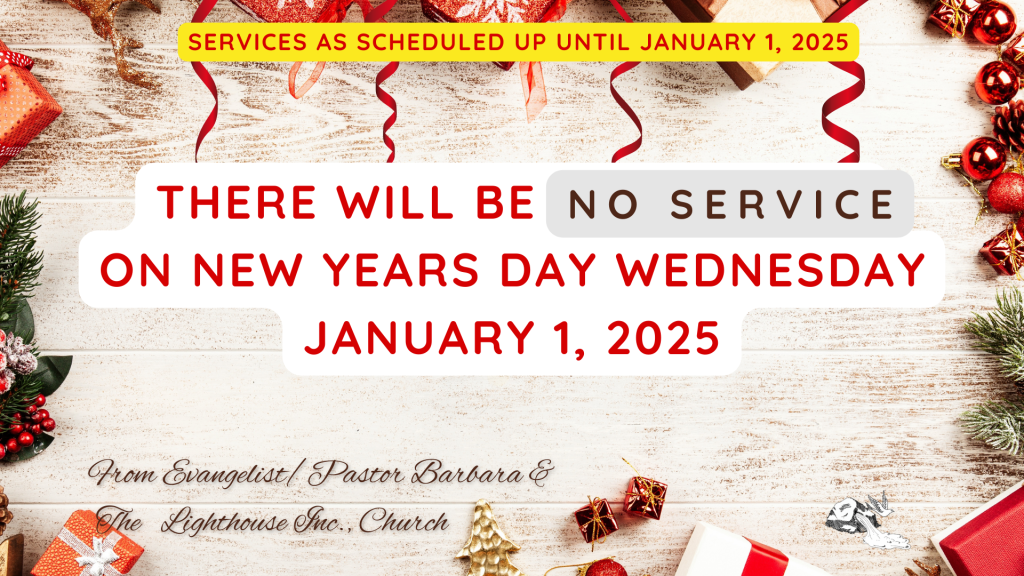 SERVICES AS SCHEDULED UP UNTIL JANUARY 1, 2025

THERE WILL BE NO SERVICE ON NEW YEARS DAY WEDNESDAY JANUARY 1, 2025

From Evangelist/ Pastor Barbara & The Lighthouse Inc., Church